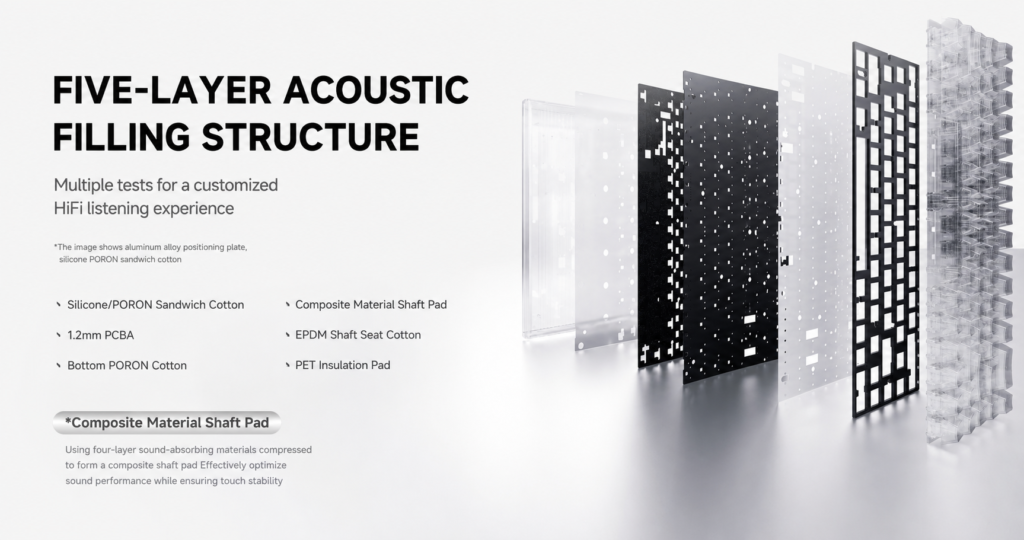 FIVE-LAYER ACOUSTIC FILLING STRUCTURE

Multiple tests for a customized HiFi listening experience

*The image shows aluminum alloy positioning plate, silicone PORON sandwich cotton

Silicone/PORON Sandwich Cotton
1.2mm PCBA
Bottom PORON Cotton

Composite Material Shaft Pad
EPDM Shaft Seat Cotton
PET Insulation Pad

*Composite Material Shaft Pad

Using four-layer sound-absorbing materials compressed to form a composite shaft pad Effectively optimize sound performance while ensuring touch stability